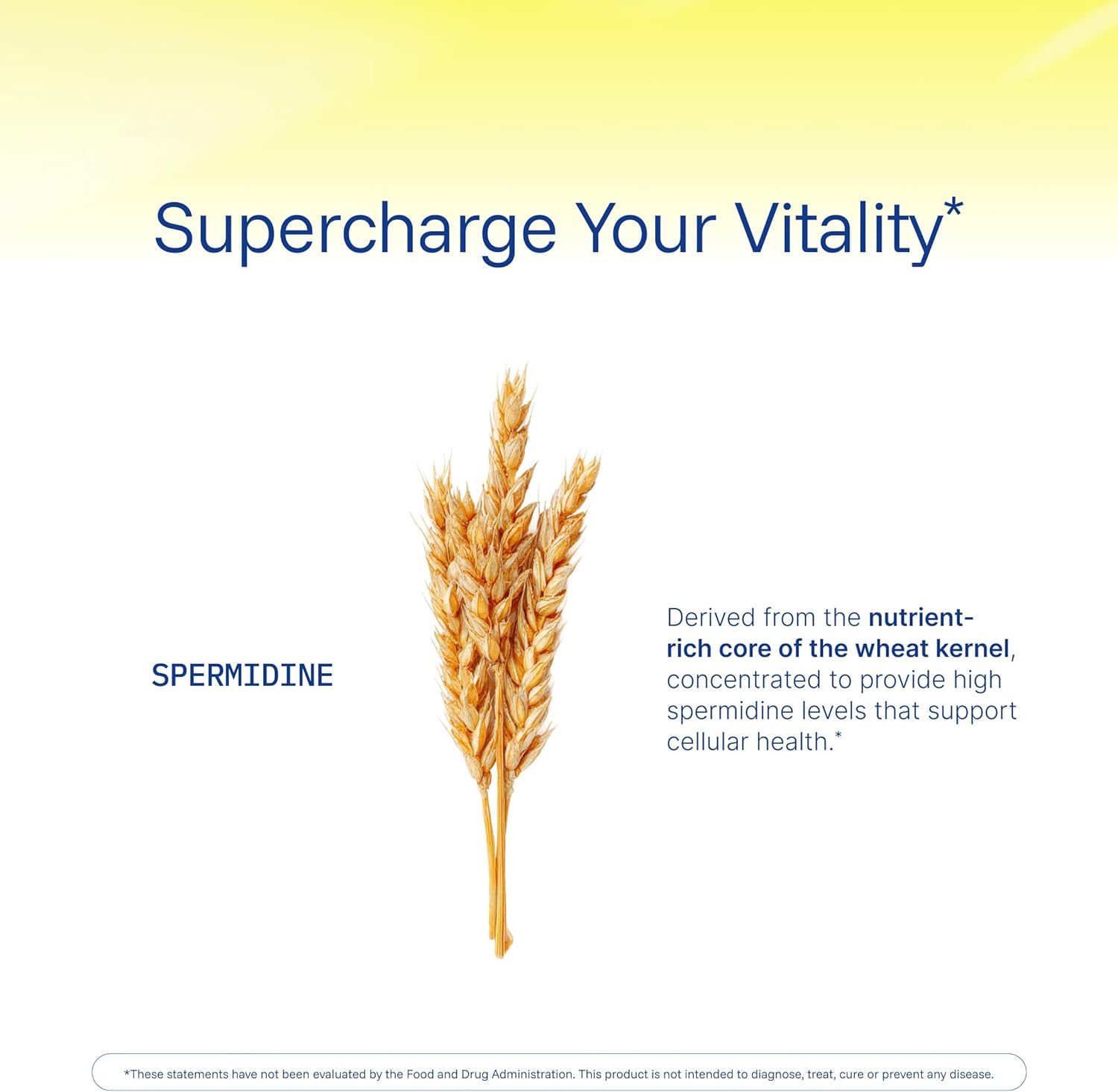 Supercharge Your Vitality*

SPERMIDINE

Derived from the nutrient-rich core of the wheat kernel, concentrated to provide high spermidine levels that support cellular health.*

*These statements have not been evaluated by the Food and Drug Administration. This product is not intended to diagnose, treat, cure or prevent any disease.